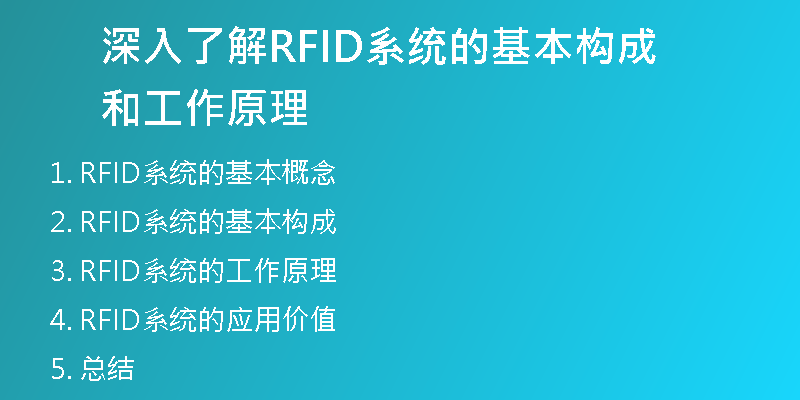 深入了解RFID系统的基本构成和工作原理

1. RFID系统的基本概念
2. RFID系统的基本构成
3. RFID系统的工作原理
4. RFID系统的应用价值
5. 总结